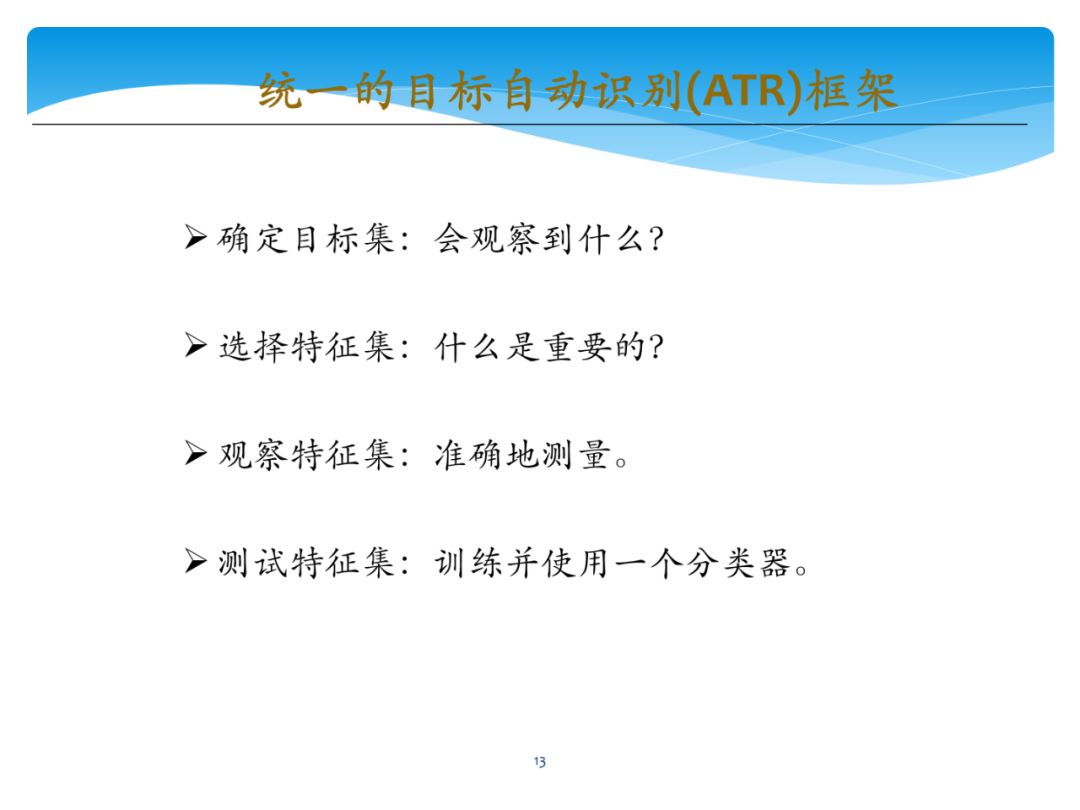 统一的目标自动识别(ATR)框架

➢ 确定目标集：会观察到什么？

➢ 选择特征集：什么是重要的？

➢ 观察特征集：准确地测量。

➢ 测试特征集：训练并使用一个分类器。

13